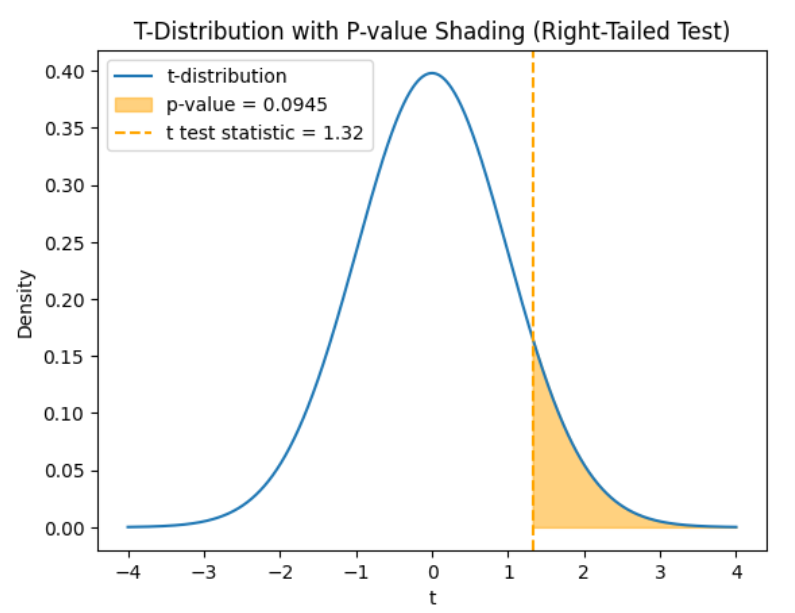 T-Distribution with P-value Shading (Right-Tailed Test)

t-distribution
p-value = 0.0945
t test statistic = 1.32

Density

0.40
0.35
0.30
0.25
0.20
0.15
0.10
0.05
0.00

−4
−3
−2
−1
0
1
2
3
4

t